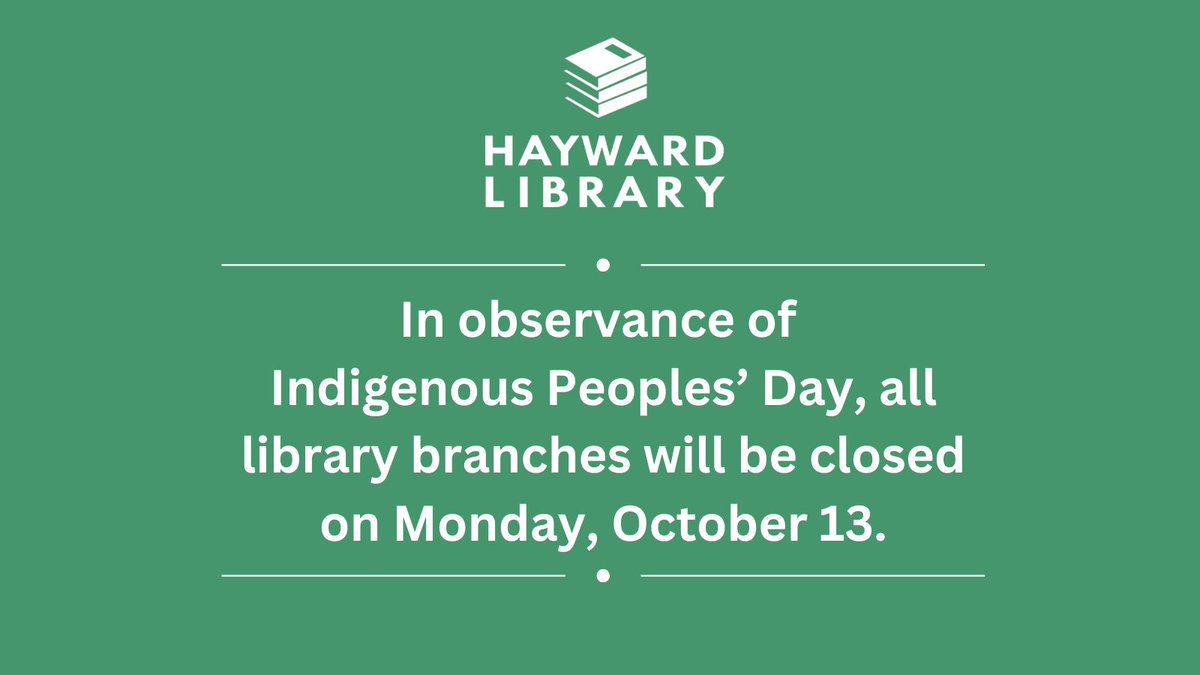 HAYWARD
LIBRARY

In observance of Indigenous Peoples’ Day, all library branches will be closed on Monday, October 13.